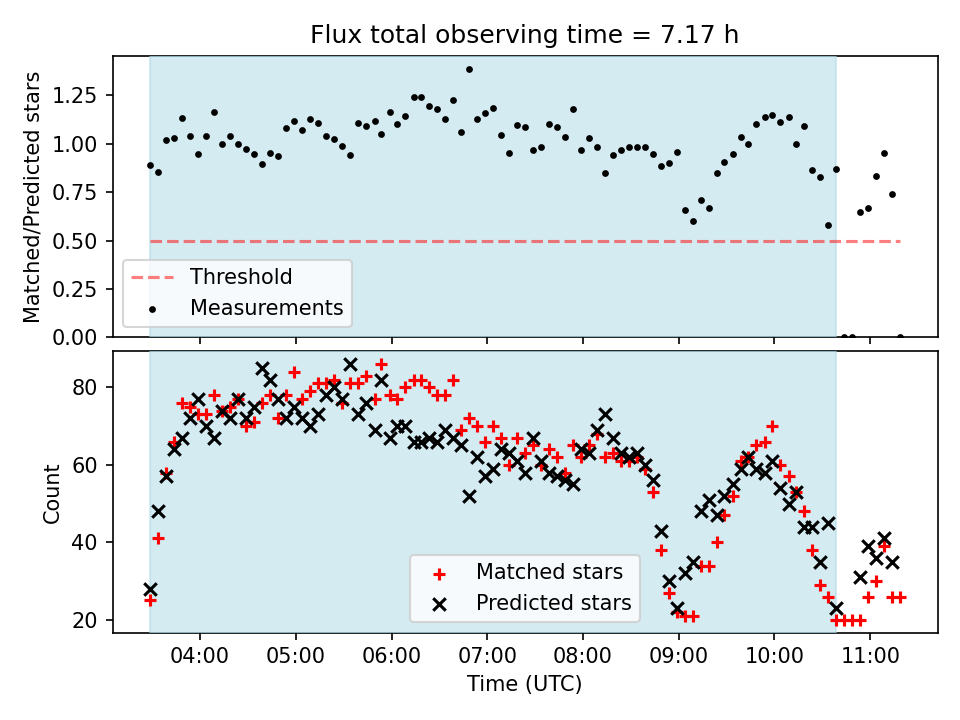 Flux total observing time = 7.17 h

Matched/Predicted stars

1.25
1.00
0.75
0.50
0.25
0.00

Threshold
Measurements

Count

80
60
40
20

Matched stars
Predicted stars

04:00
05:00
06:00
07:00
08:00
09:00
10:00
11:00

Time (UTC)